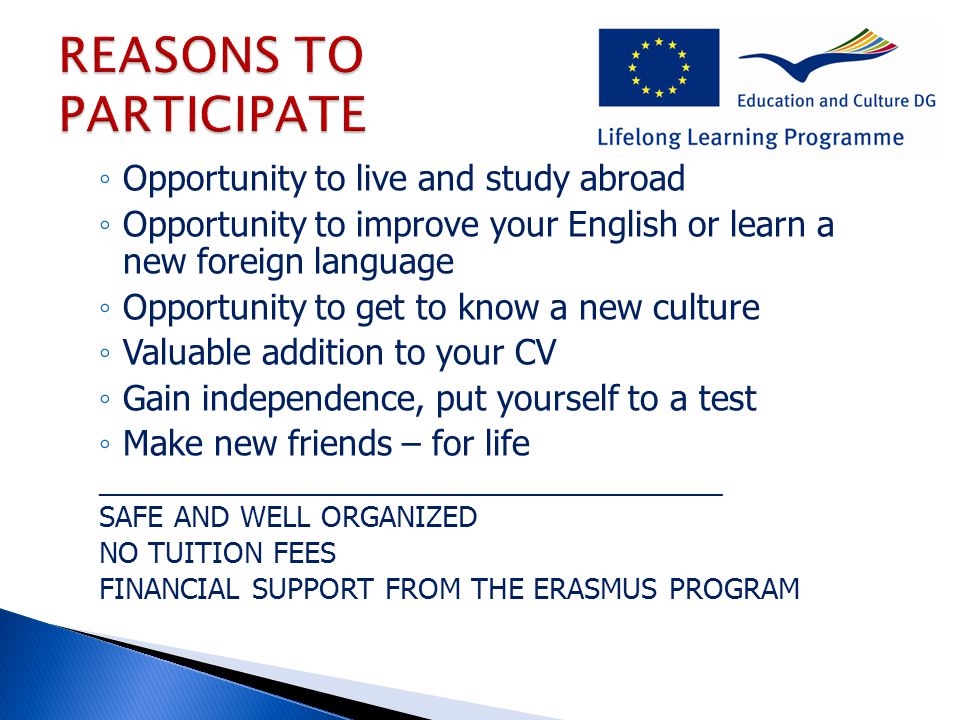 REASONS TO PARTICIPATE

Education and Culture DG

Lifelong Learning Programme

◦ Opportunity to live and study abroad
◦ Opportunity to improve your English or learn a new foreign language
◦ Opportunity to get to know a new culture
◦ Valuable addition to your CV
◦ Gain independence, put yourself to a test
◦ Make new friends – for life

SAFE AND WELL ORGANIZED
NO TUITION FEES
FINANCIAL SUPPORT FROM THE ERASMUS PROGRAM